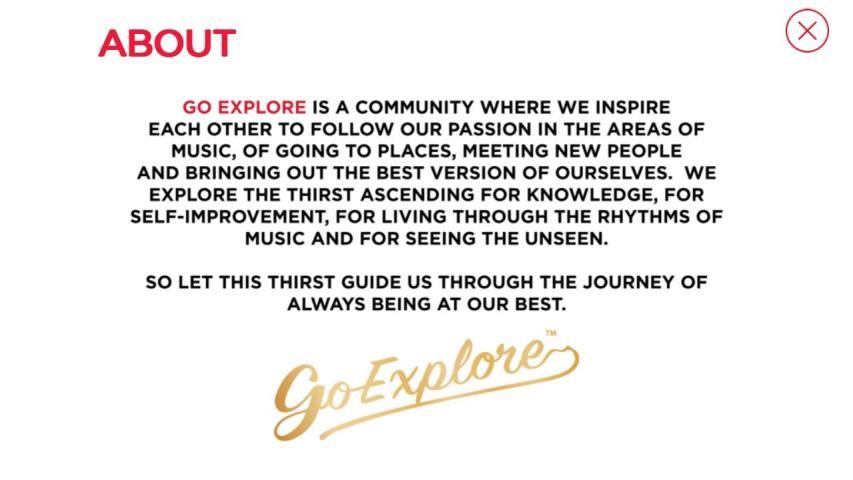 ABOUT

GO EXPLORE IS A COMMUNITY WHERE WE INSPIRE EACH OTHER TO FOLLOW OUR PASSION IN THE AREAS OF MUSIC, OF GOING TO PLACES, MEETING NEW PEOPLE AND BRINGING OUT THE BEST VERSION OF OURSELVES. WE EXPLORE THE THIRST ASCENDING FOR KNOWLEDGE, FOR SELF-IMPROVEMENT, FOR LIVING THROUGH THE RHYTHMS OF MUSIC AND FOR SEEING THE UNSEEN.

SO LET THIS THIRST GUIDE US THROUGH THE JOURNEY OF ALWAYS BEING AT OUR BEST.

GoExplore™